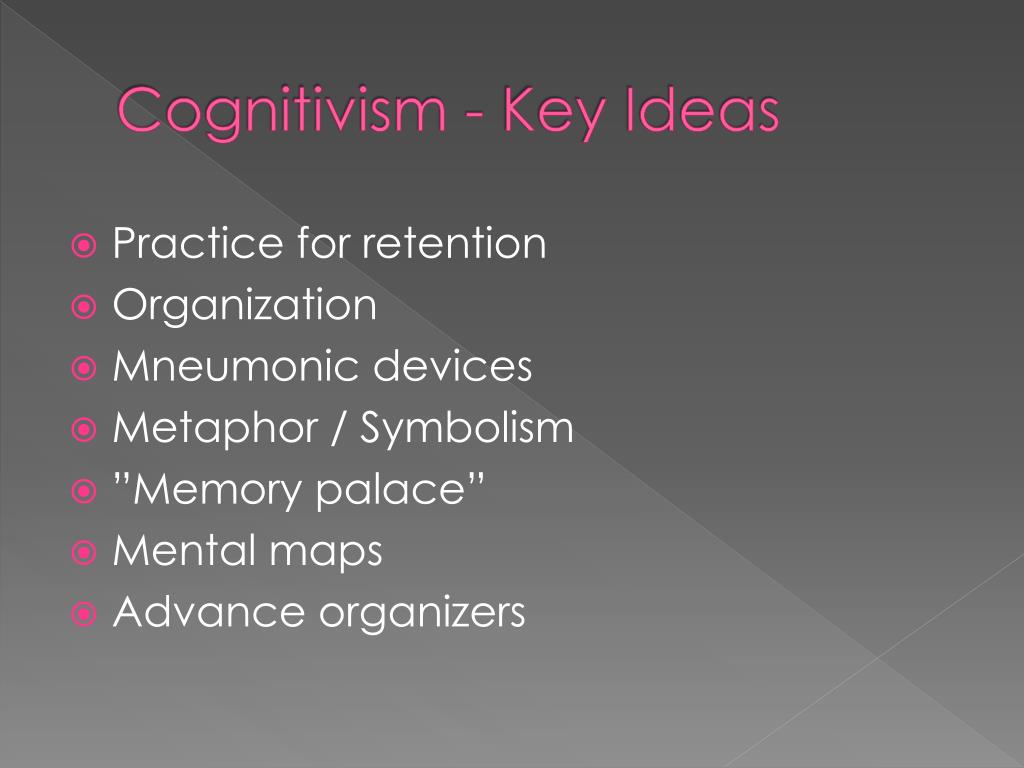 Cognitivism - Key Ideas

Practice for retention
Organization
Mneumonic devices
Metaphor / Symbolism
”Memory palace”
Mental maps
Advance organizers